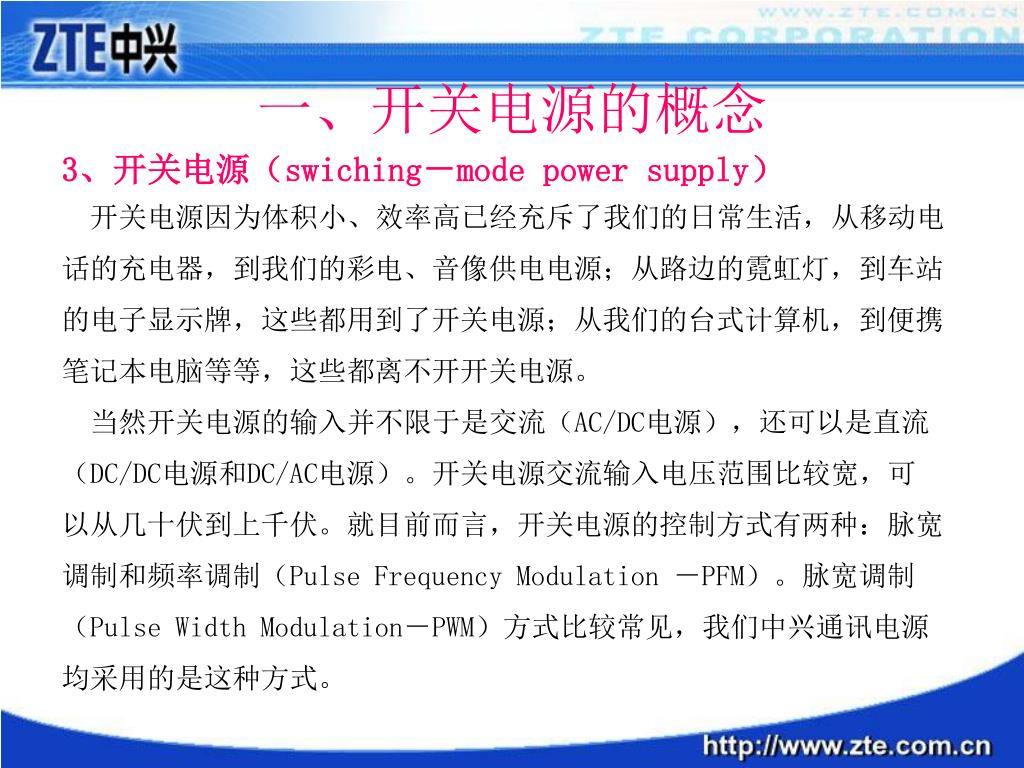 ZTE中兴

WWW.ZTE.COM.CN
ZTE CORPORATION

一、开关电源的概念

3、开关电源（swiching－mode power supply）

开关电源因为体积小、效率高已经充斥了我们的日常生活，从移动电话的充电器，到我们的彩电、音像供电电源；从路边的霓虹灯，到车站的电子显示牌，这些都用到了开关电源；从我们的台式计算机，到便携笔记本电脑等等，这些都离不开开关电源。

当然开关电源的输入并不限于是交流（AC/DC电源），还可以是直流（DC/DC电源和DC/AC电源）。开关电源交流输入电压范围比较宽，可以从几十伏到上千伏。就目前而言，开关电源的控制方式有两种：脉宽调制和频率调制（Pulse Frequency Modulation －PFM）。脉宽调制（Pulse Width Modulation－PWM）方式比较常见，我们中兴通讯电源均采用的是这种方式。

http://www.zte.com.cn